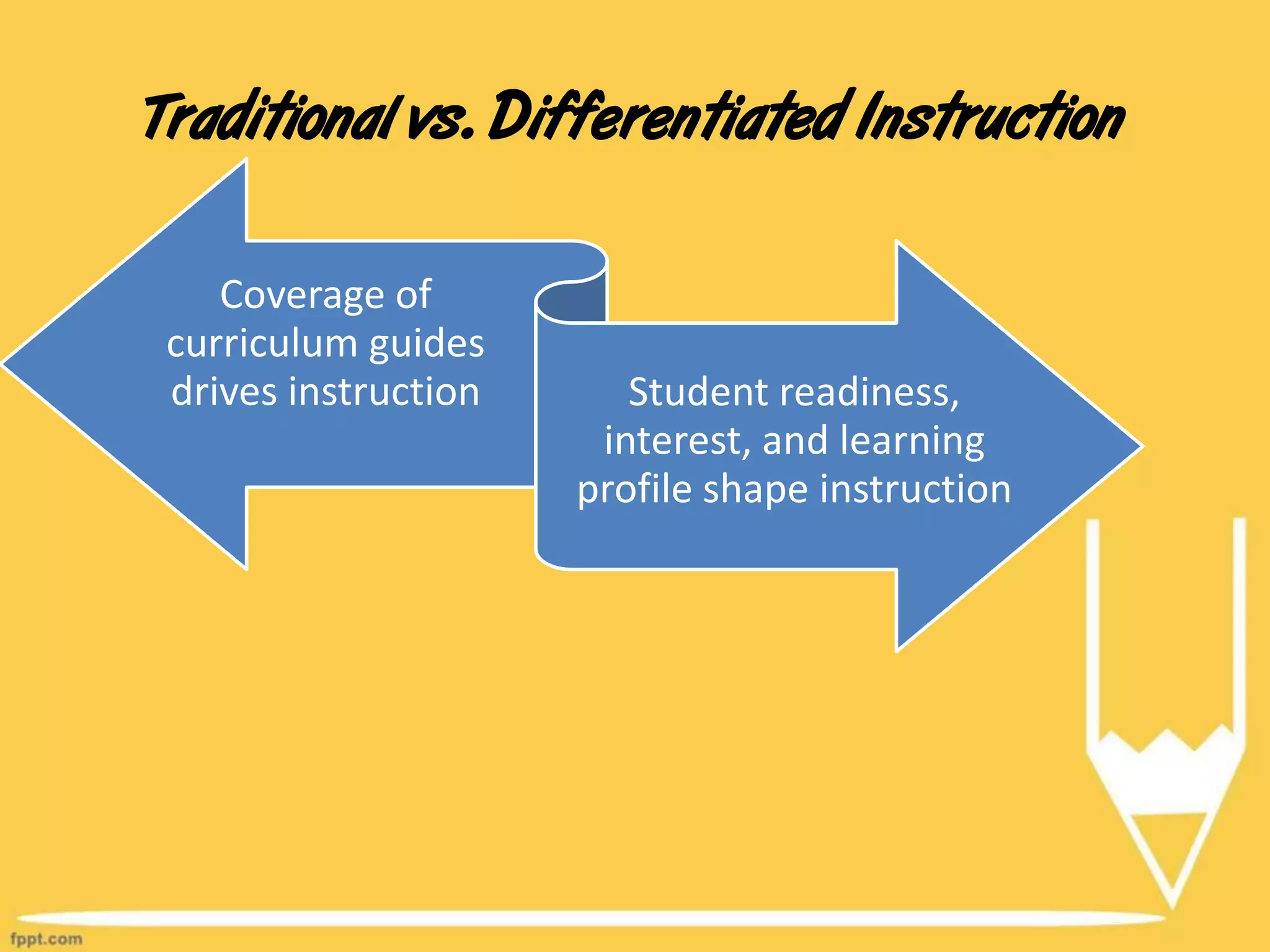 Traditional vs. Differentiated Instruction

Coverage of curriculum guides drives instruction

Student readiness, interest, and learning profile shape instruction

fppt.com